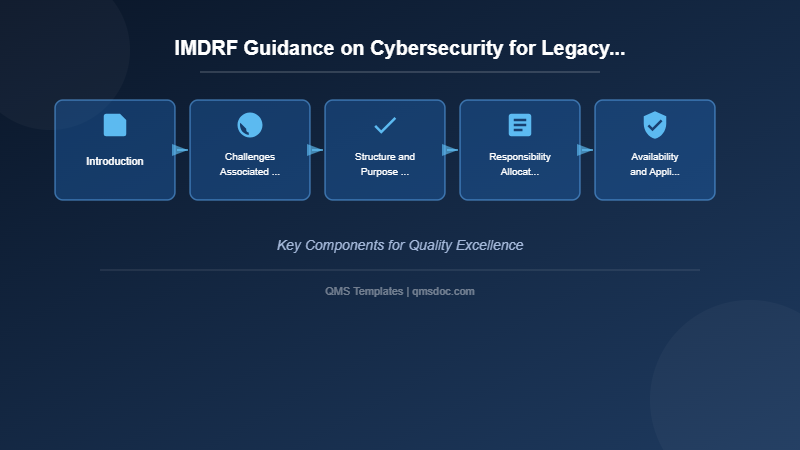 IMDRF Guidance on Cybersecurity for Legacy...

Introduction

Challenges Associated ...

Structure and Purpose ...

Responsibility Allocat...

Availability and Appli...

Key Components for Quality Excellence

QMS Templates | qmsdoc.com